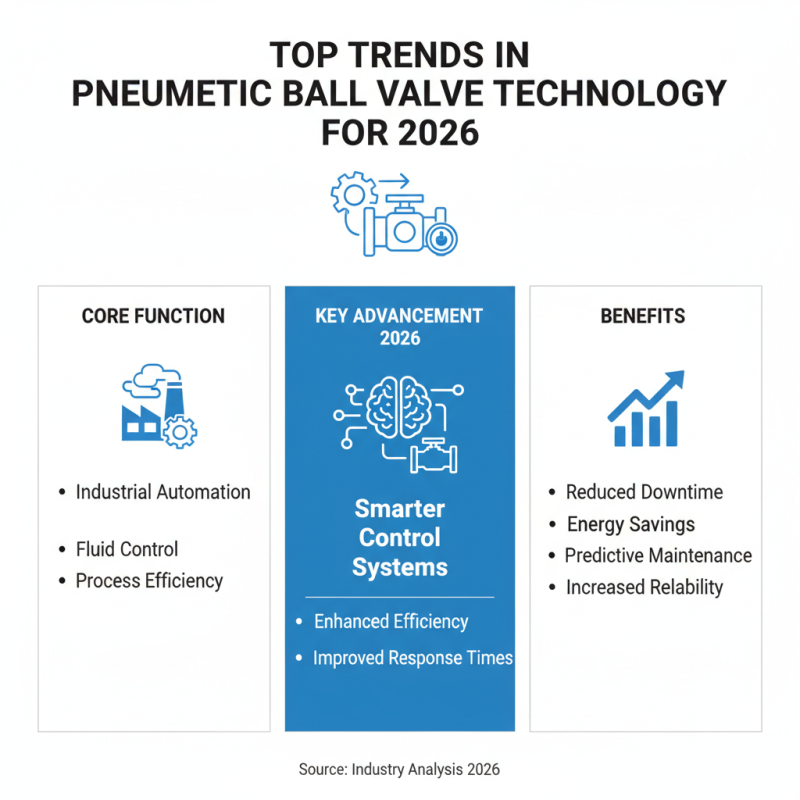 TOP TRENDS IN PNEUMETIC BALL VALVE TECHNOLOGY FOR 2026

CORE FUNCTION

• Industrial Automation
• Fluid Control
• Process Efficiency

KEY ADVANCEMENT 2026

Smarter Control Systems

• Enhanced Efficiency
• Improved Response Times

BENEFITS

• Reduced Downtime
• Energy Savings
• Predictive Maintenance
• Increased Relability

Source: Industry Analysis 2026